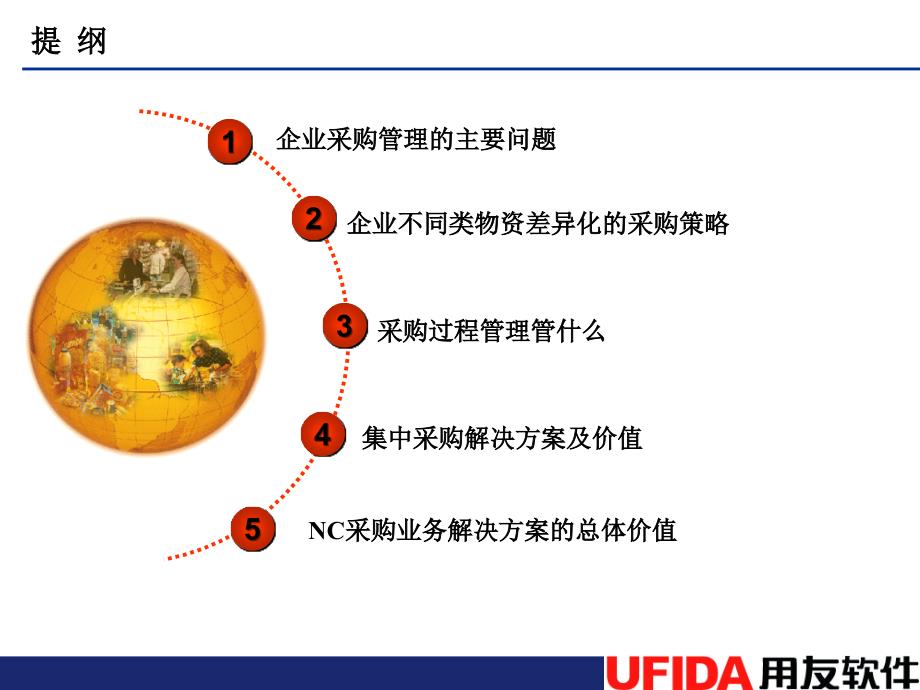 提 纲

1 企业采购管理的主要问题

2 企业不同类物资差异化的采购策略

3 采购过程管理管什么

4 集中采购解决方案及价值

5 NC采购业务解决方案的总体价值

UFIDA 用友软件